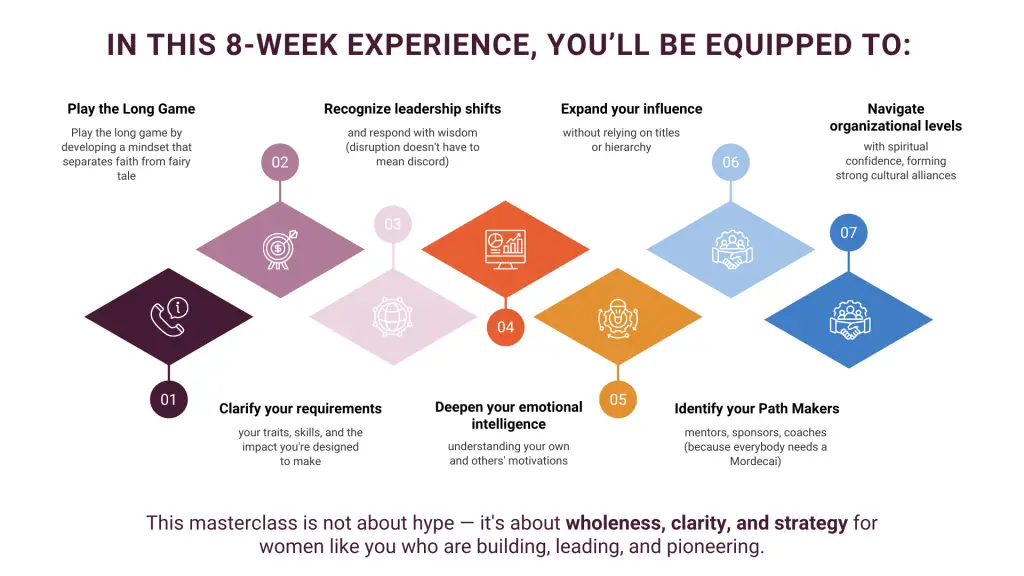 IN THIS 8-WEEK EXPERIENCE, YOU'LL BE EQUIPPED TO:

Play the Long Game

Play the long game by developing a mindset that separates faith from fairy tale

Recognize leadership shifts

and respond with wisdom (disruption doesn't have to mean discord)

Expand your influence

without relying on titles or hierarchy

Navigate organizational levels

with spiritual confidence, forming strong cultural alliances

02

03

06

07

04

01

05

Clarify your requirements

your traits, skills, and the impact you're designed to make

Deepen your emotional intelligence

understanding your own and others' motivations

Identify your Path Makers

mentors, sponsors, coaches (because everybody needs a Mordecai)

This masterclass is not about hype — it's about wholeness, clarity, and strategy for women like you who are building, leading, and pioneering.